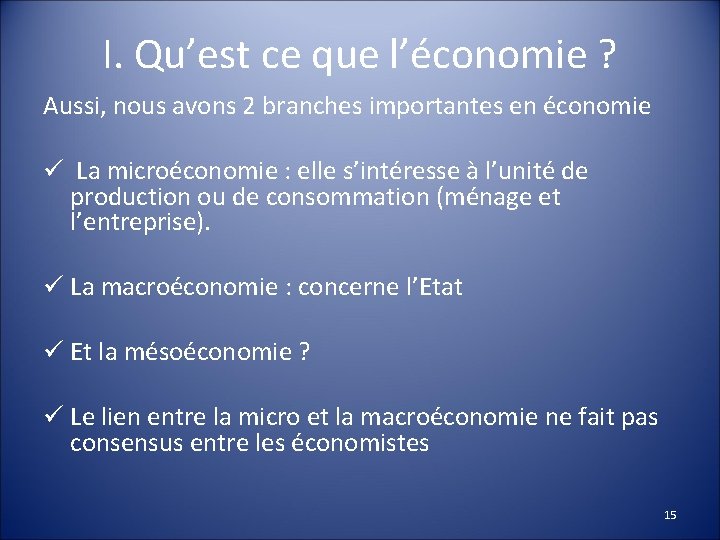 I. Qu’est ce que l’économie ?

Aussi, nous avons 2 branches importantes en économie

✓ La microéconomie : elle s’intéresse à l’unité de production ou de consommation (ménage et l’entreprise).

✓ La macroéconomie : concerne l’Etat

✓ Et la mésoéconomie ?

✓ Le lien entre la micro et la macroéconomie ne fait pas consensus entre les économistes

15